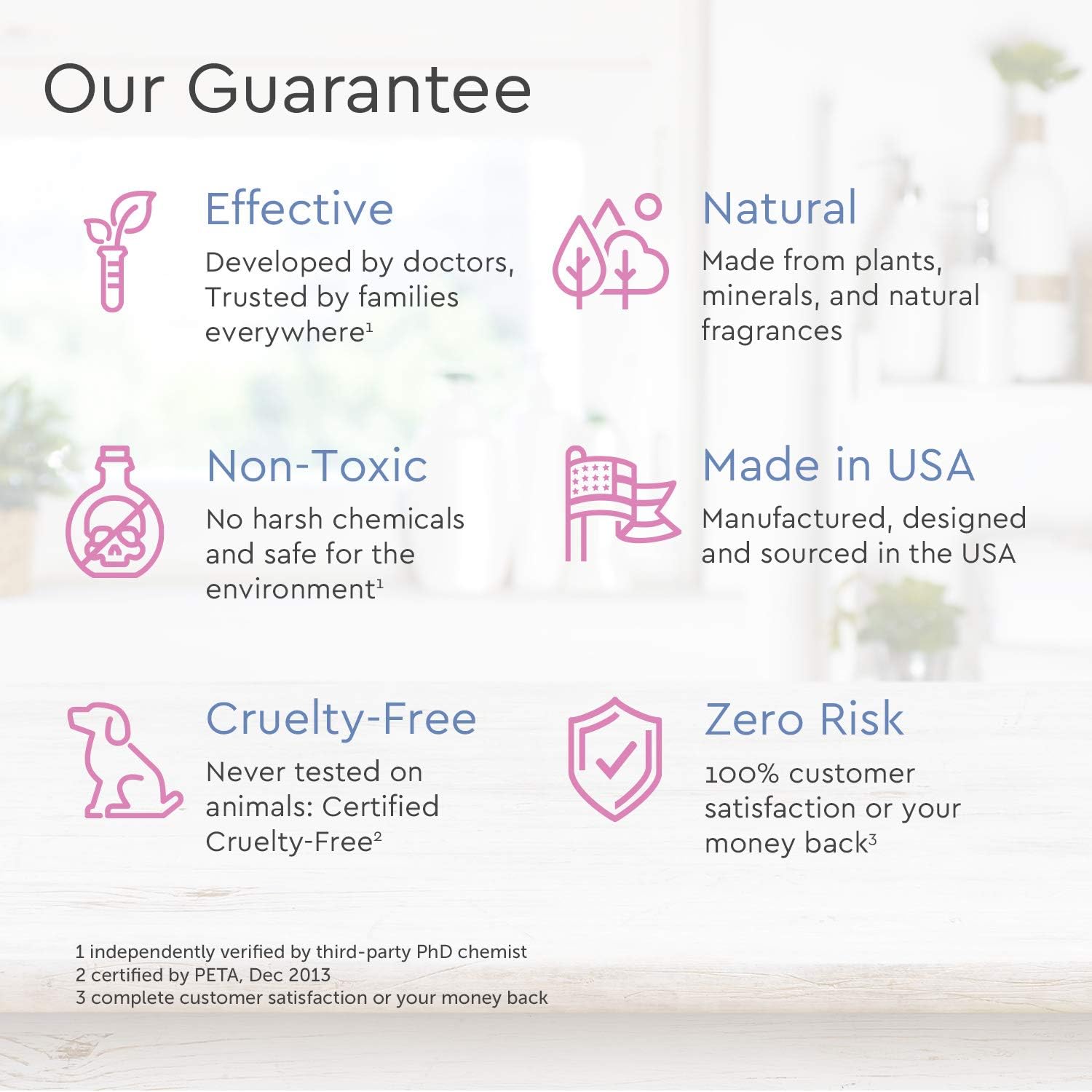 Our Guarantee

Effective
Developed by doctors, Trusted by families everywhere$^1$

Natural
Made from plants, minerals, and natural fragrances

Non-Toxic
No harsh chemicals and safe for the environment$^1$

Made in USA
Manufactured, designed and sourced in the USA

Cruelty-Free
Never tested on animals: Certified Cruelty-Free$^2$

Zero Risk
100% customer satisfaction or your money back$^3$

1 independently verified by third-party PhD chemist
2 certified by PETA, Dec 2013
3 complete customer satisfaction or your money back